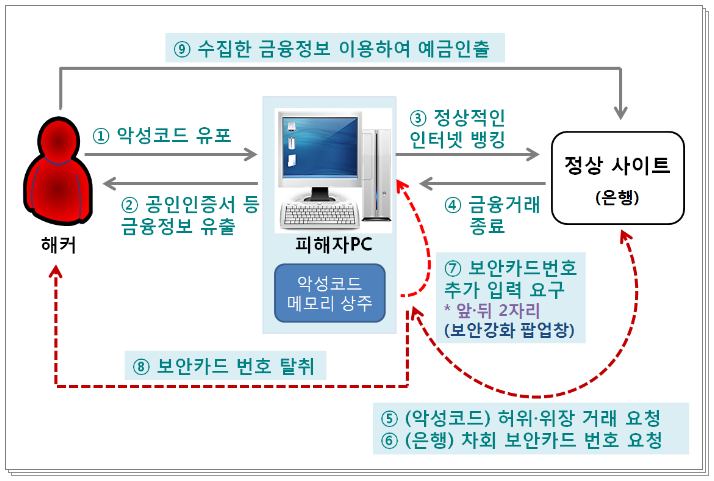 ⑨ 수집한 금융정보 이용하여 예금인출

① 악성코드 유포

② 공인인증서 등 금융정보 유출

해커

피해자PC

악성코드 메모리 상주

③ 정상적인 인터넷 뱅킹

④ 금융거래 종료

정상 사이트

(은행)

⑦ 보안카드번호 추가 입력 요구
* 앞·뒤 2자리
(보안강화 팝업창)

⑧ 보안카드 번호 탈취

⑤ (악성코드) 허위·위장 거래 요청
⑥ (은행) 차회 보안카드 번호 요청